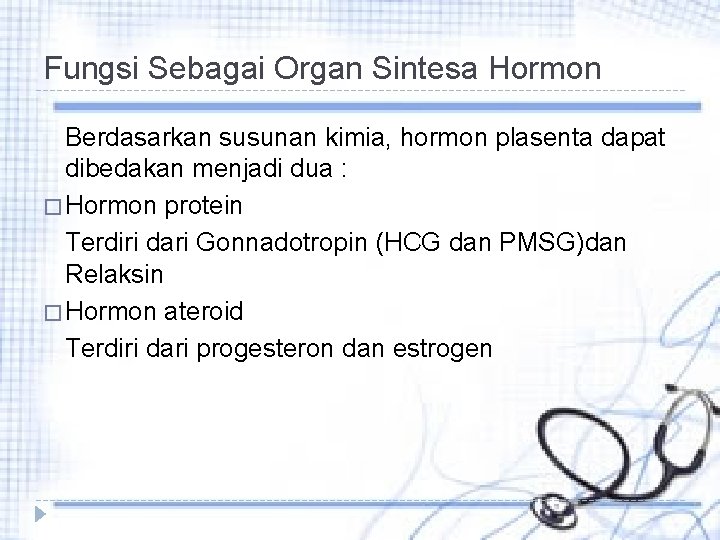 Fungsi Sebagai Organ Sintesa Hormon

Berdasarkan susunan kimia, hormon plasenta dapat dibedakan menjadi dua :

□ Hormon protein

Terdiri dari Gonnadotropin (HCG dan PMSG)dan Relaksin

□ Hormon ateroid

Terdiri dari progesteron dan estrogen